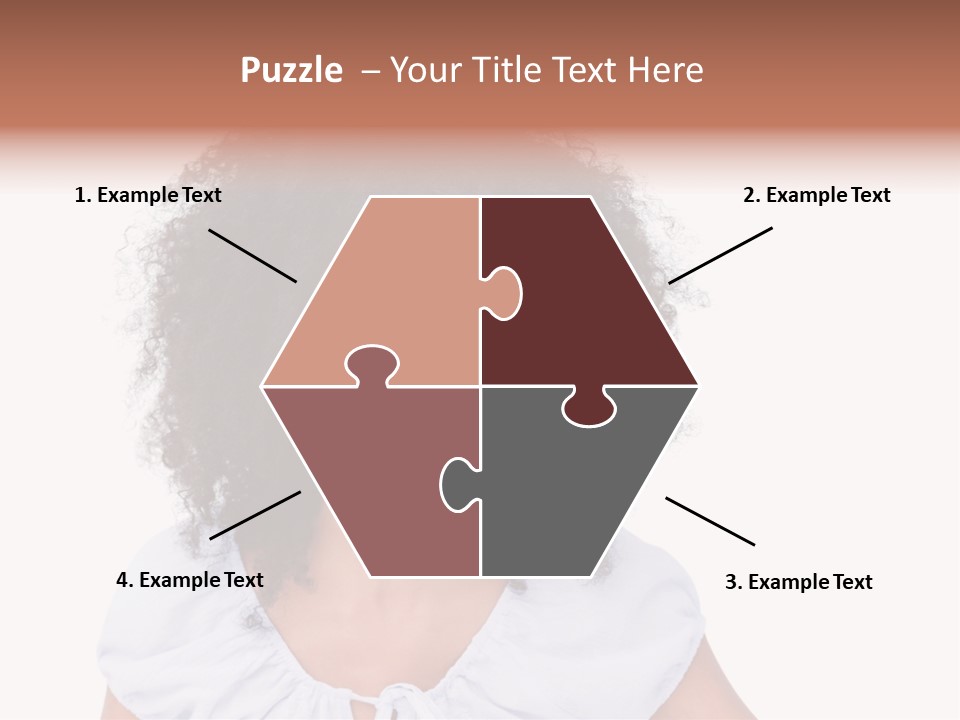 Puzzle – Your Title Text Here

1. Example Text

2. Example Text

4. Example Text

3. Example Text